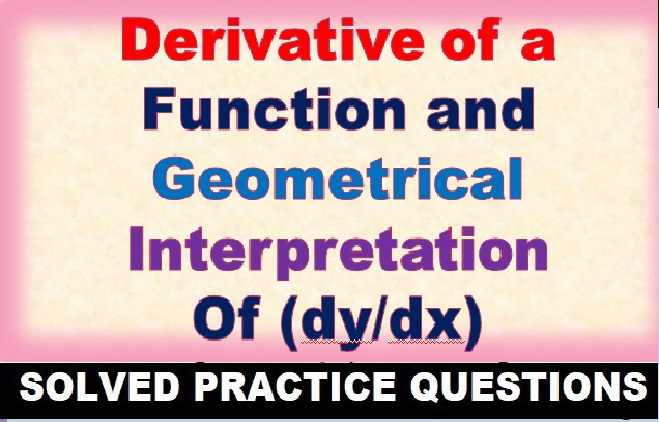 Derivative of a Function and Geometrical Interpretation Of (dy/dx)

SOLVED PRACTICE QUESTIONS